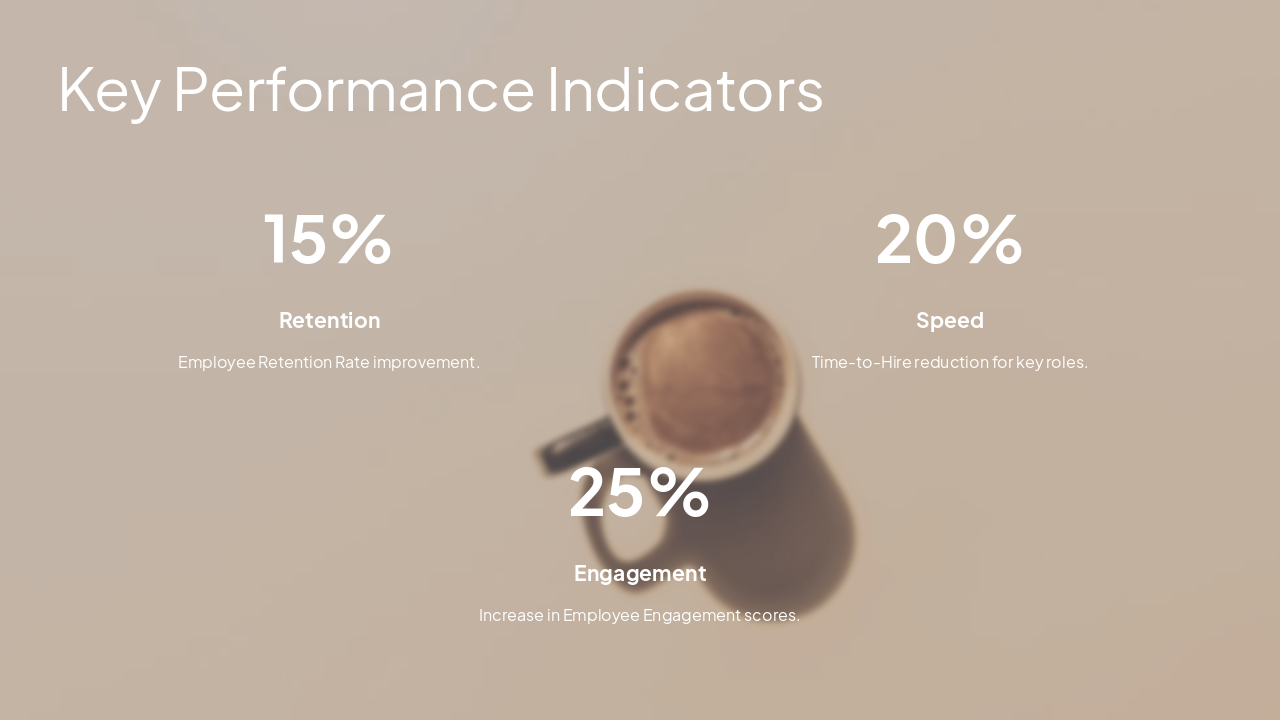 Key Performance Indicators

15%

Retention

Employee Retention Rate improvement.

20%

Speed

Time-to-Hire reduction for key roles.

25%

Engagement

Increase in Employee Engagement scores.